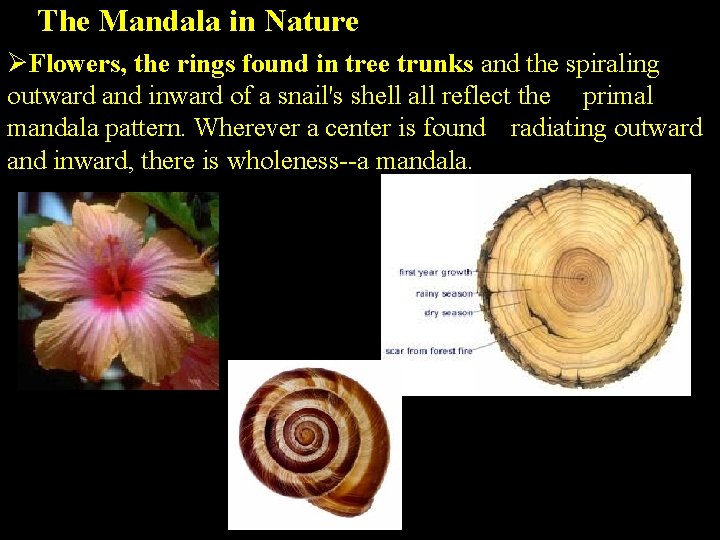 The Mandala in Nature

➢Flowers, the rings found in tree trunks and the spiraling outward and inward of a snail's shell all reflect the primal mandala pattern. Wherever a center is found radiating outward and inward, there is wholeness--a mandala.

first year growth
rainy season
dry season
scar from forest fire